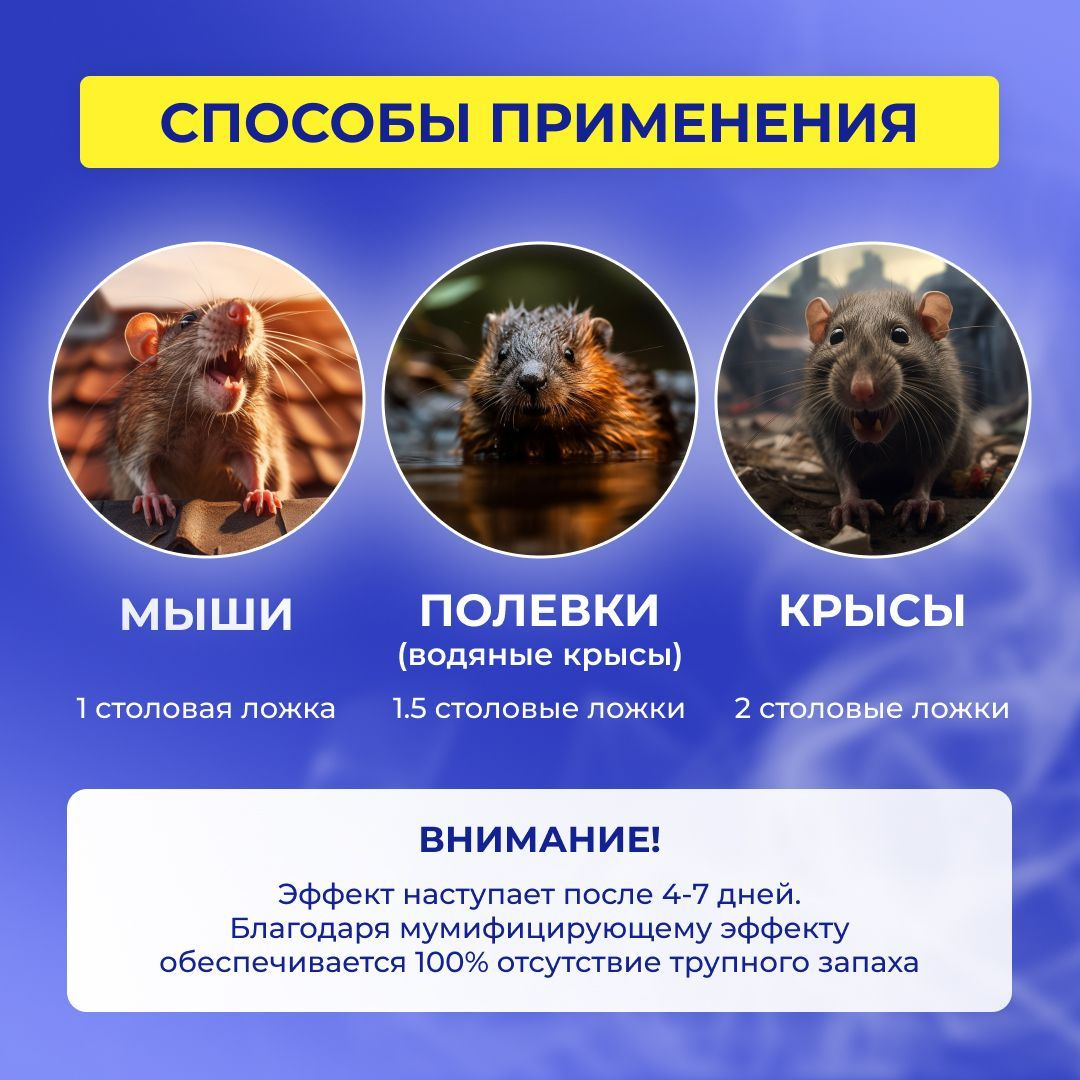 СПОСОБЫ ПРИМЕНЕНИЯ

МЫШИ

1 столовая ложка

ПОЛЕВКИ
(водяные крысы)

1.5 столовые ложки

КРЫСЫ

2 столовые ложки

ВНИМАНИЕ!

Эффект наступает после 4-7 дней.
Благодаря мумифицирующему эффекту обеспечивается 100% отсутствие трупного запаха